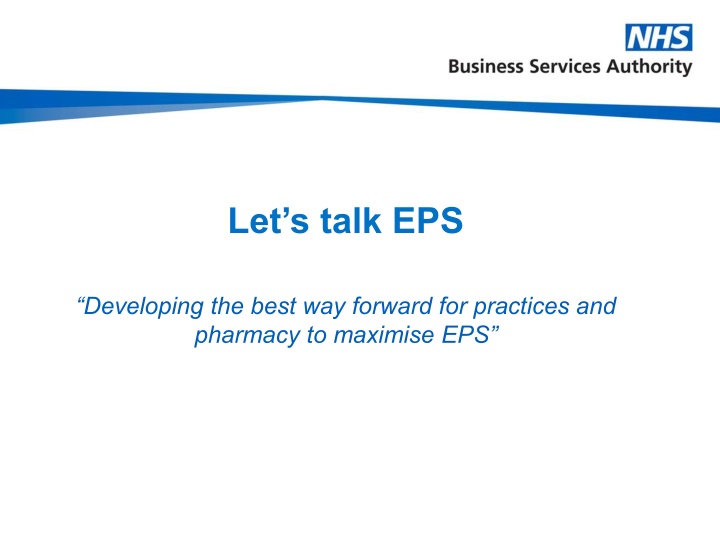 NHS
Business Services Authority

Let's talk EPS

"Developing the best way forward for practices and pharmacy to maximise EPS"